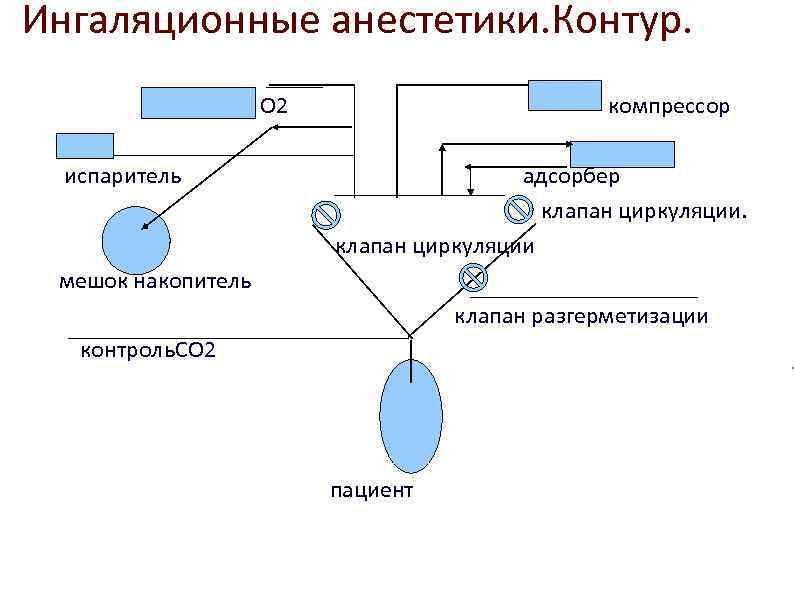 Ингаляционные анестетики.Контур.

O2

компрессор

испаритель

адсорбер

клапан циркуляции.

клапан циркуляции

мешок накопитель

клапан разгерметизации

контрольCO2

пациент